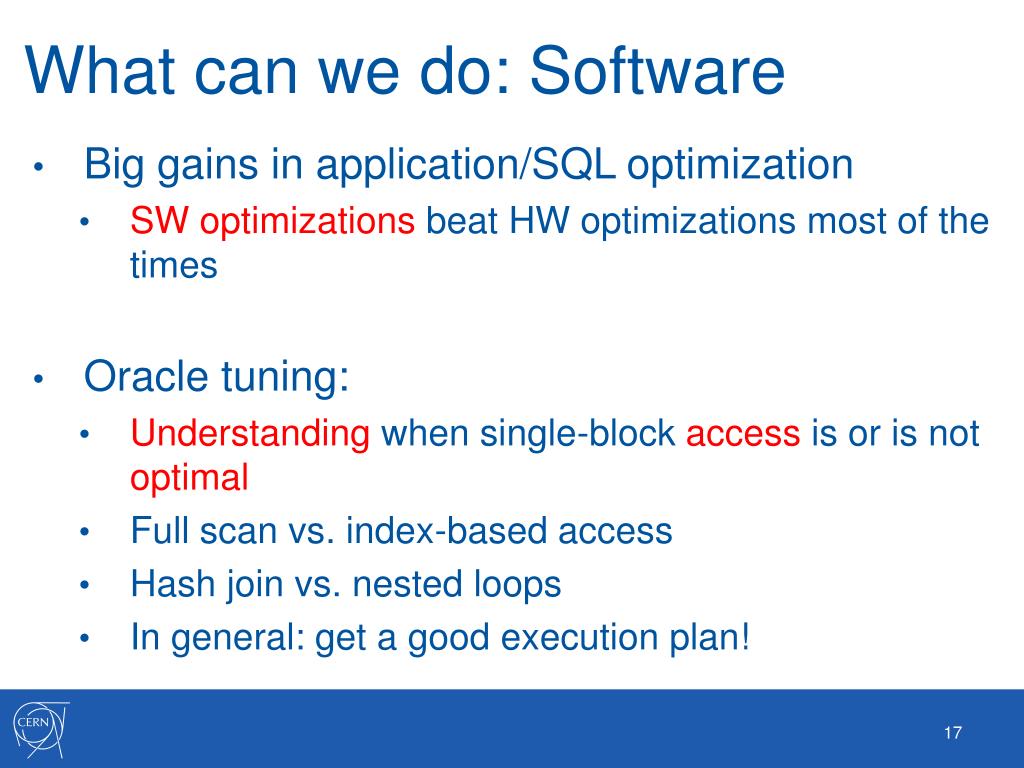 What can we do: Software

• Big gains in application/SQL optimization
 • SW optimizations beat HW optimizations most of the times

• Oracle tuning:
 • Understanding when single-block access is or is not optimal
 • Full scan vs. index-based access
 • Hash join vs. nested loops
 • In general: get a good execution plan!

CERN

17